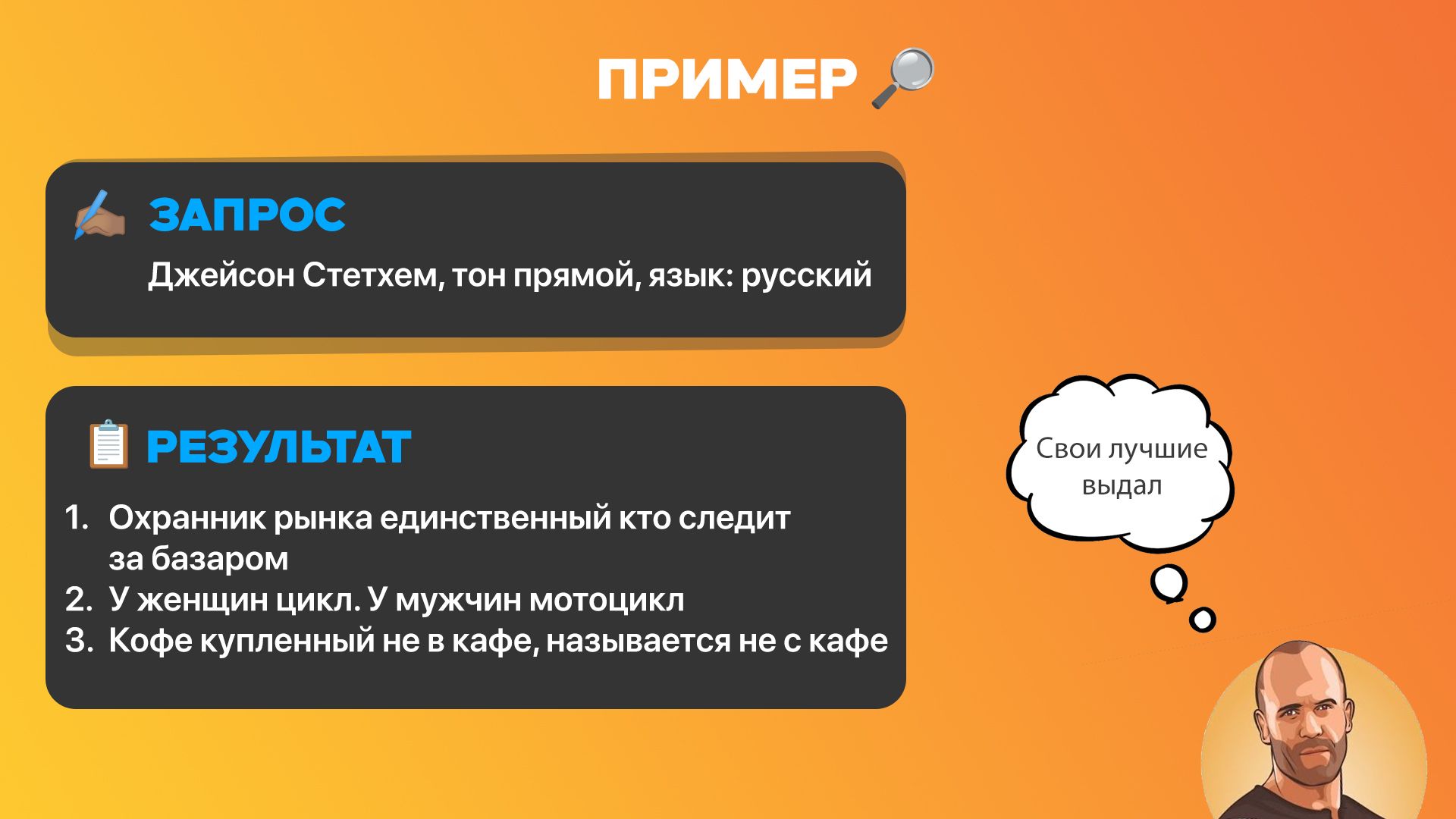 ПРИМЕР

ЗАПРОС

Джейсон Стетхем, тон прямой, язык: русский

РЕЗУЛЬТАТ

1. Охранник рынка единственный кто следит за базаром
2. У женщин цикл. У мужчин мотоцикл
3. Кофе купленный не в кафе, называется не с кафе

Свои лучшие выдал